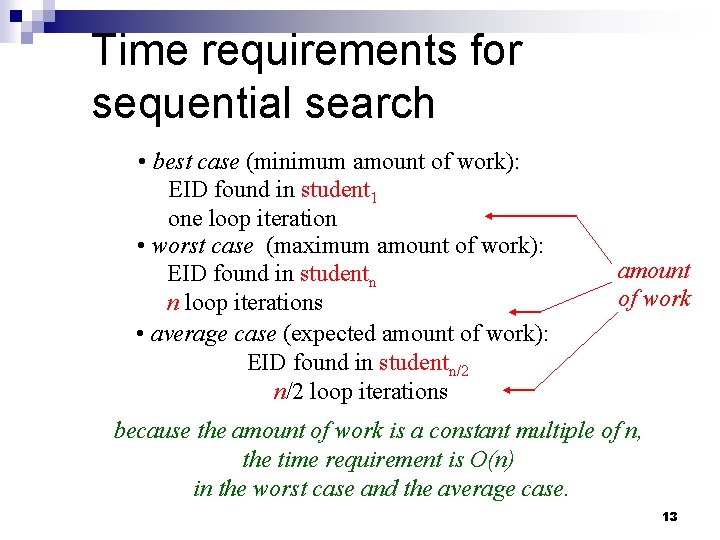 Time requirements for sequential search

• best case (minimum amount of work):
EID found in $student_1$
one loop iteration

• worst case (maximum amount of work):
EID found in $student_n$
$n$ loop iterations

• average case (expected amount of work):
EID found in $student_{n/2}$
$n/2$ loop iterations

amount of work

because the amount of work is a constant multiple of n, the time requirement is O(n) in the worst case and the average case.

13